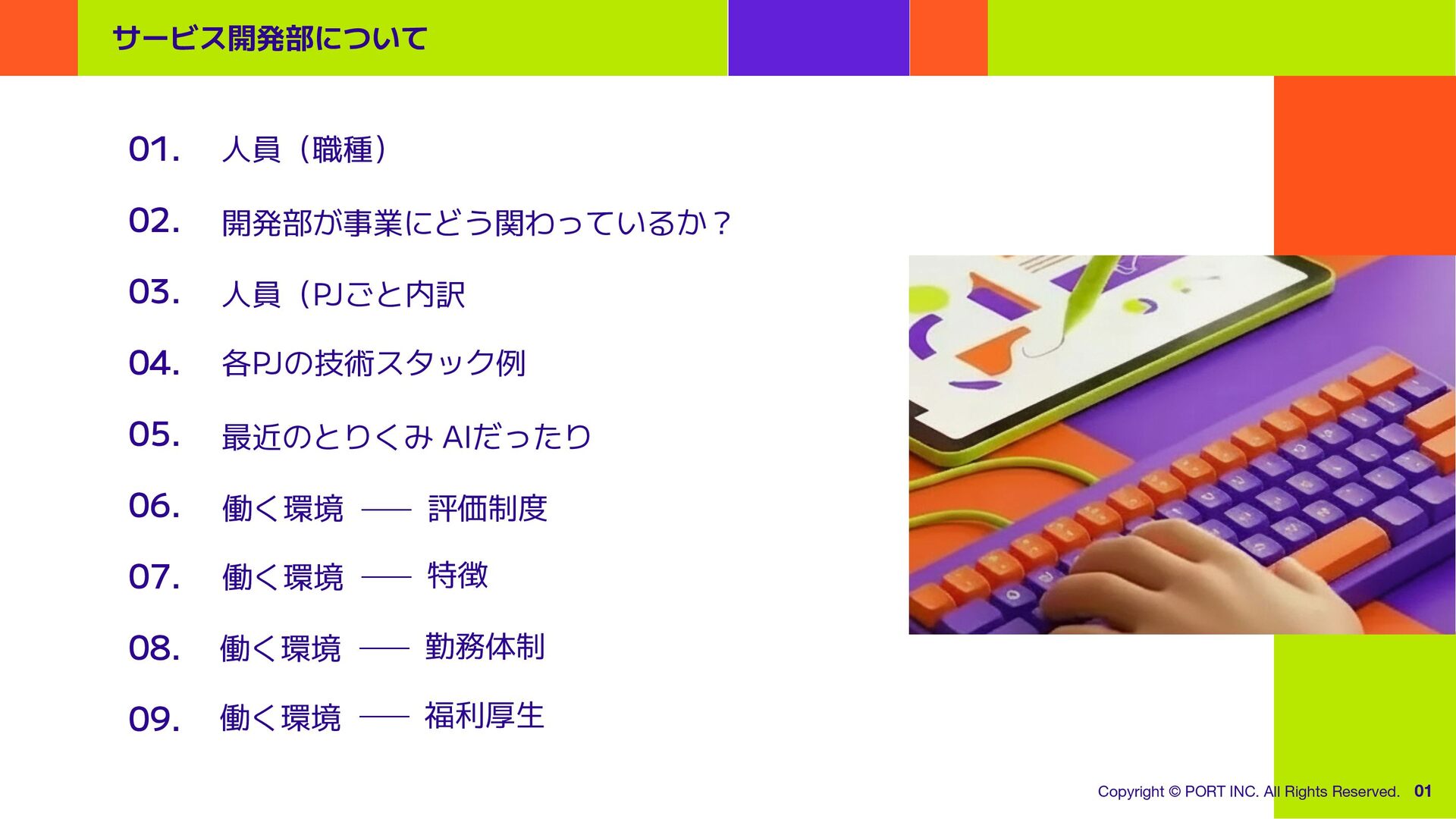 サービス開発部について

01. 人員（職種）

02. 開発部が事業にどう関わっているか？

03. 人員（PJごと内訳

04. 各PJの技術スタック例

05. 最近のとりくみ AIだったり

06. 働く環境 —— 評価制度

07. 働く環境 —— 特徴

08. 働く環境 —— 勤務体制

09. 働く環境 —— 福利厚生

Copyright © PORT INC. All Rights Reserved. 01